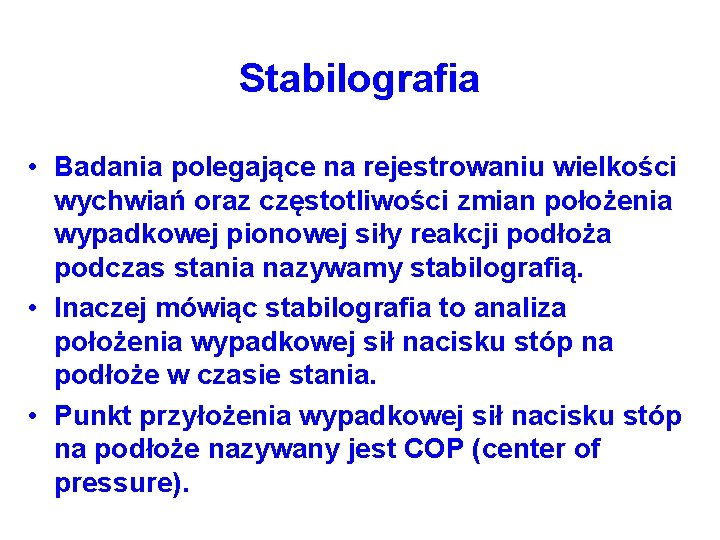 Stabilografia

• Badania polegające na rejestrowaniu wielkości wychwiań oraz częstotliwości zmian położenia wypadkowej pionowej siły reakcji podłoża podczas stania nazywamy stabilografią.

• Inaczej mówiąc stabilografia to analiza położenia wypadkowej sił nacisku stóp na podłoże w czasie stania.

• Punkt przyłożenia wypadkowej sił nacisku stóp na podłoże nazywany jest COP (center of pressure).